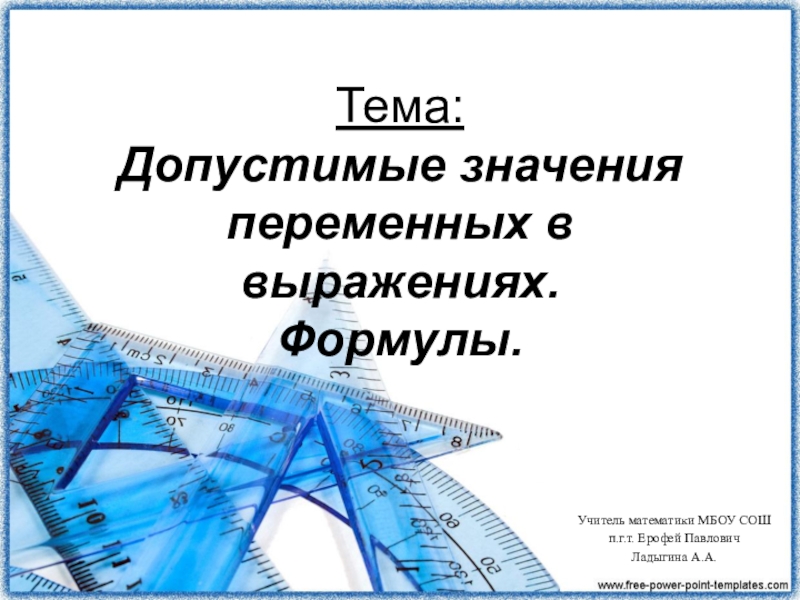 Тема:
Допустимые значения переменных в выражениях.
Формулы.

Учитель математики МБОУ СОШ
п.г.т. Ерофей Павлович
Ладыгина А.А.

www.free-power-point-templates.com